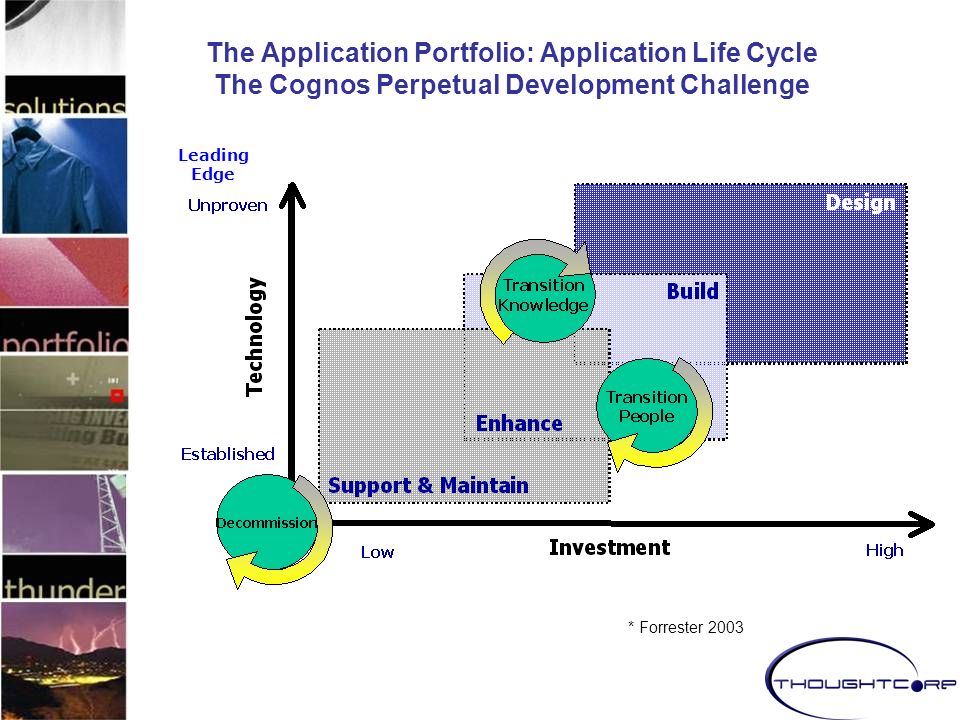 solutions

portfolio

thunder

The Application Portfolio: Application Life Cycle
The Cognos Perpetual Development Challenge

Leading Edge

Unproven

Technology

Established

Design

Build

Transition Knowledge

Enhance

Transition People

Support & Maintain

Decommission

Low

Investment

High

* Forrester 2003

THOUGHTCORP